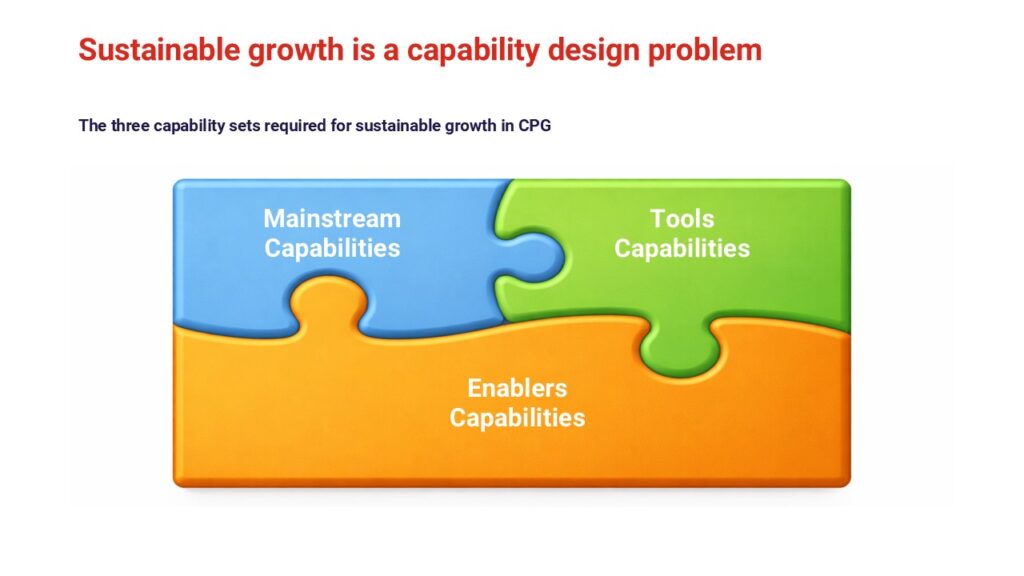 Sustainable growth is a capability design problem

The three capability sets required for sustainable growth in CPG

Mainstream Capabilities

Tools Capabilities

Enablers Capabilities